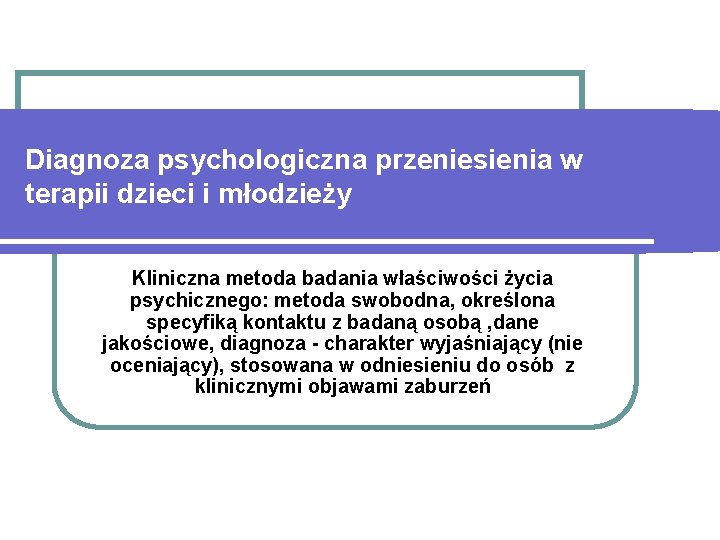 Diagnoza psychologiczna przeniesienia w terapii dzieci i młodzieży

Kliniczna metoda badania właściwości życia psychicznego: metoda swobodna, określona specyfiką kontaktu z badaną osobą ,dane jakościowe, diagnoza - charakter wyjaśniający (nie oceniający), stosowana w odniesieniu do osób z klinicznymi objawami zaburzeń